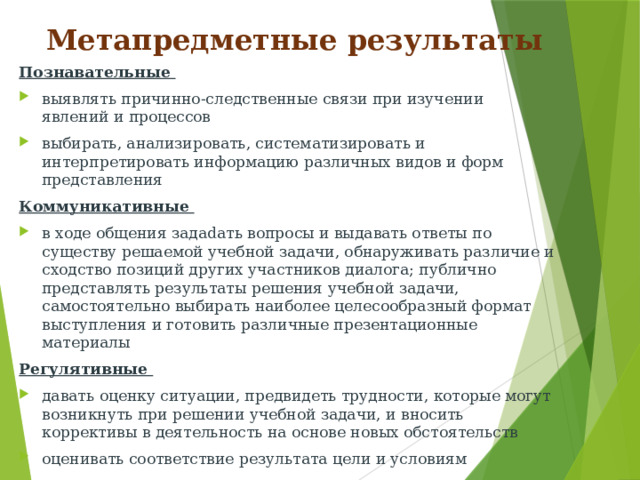 Метапредметные результаты

Познавательные

выявлять причинно-следственные связи при изучении явлений и процессов

выбирать, анализировать, систематизировать и интерпретировать информацию различных видов и форм представления

Коммуникативные

в ходе общения задаdать вопросы и выдавать ответы по существу решаемой учебной задачи, обнаруживать различие и сходство позиций других участников диалога; публично представлять результаты решения учебной задачи, самостоятельно выбирать наиболее целесообразный формат выступления и готовить различные презентационные материалы

Регулятивные

давать оценку ситуации, предвидеть трудности, которые могут возникнуть при решении учебной задачи, и вносить коррективы в деятельность на основе новых обстоятельств

оценивать соответствие результата цели и условиям